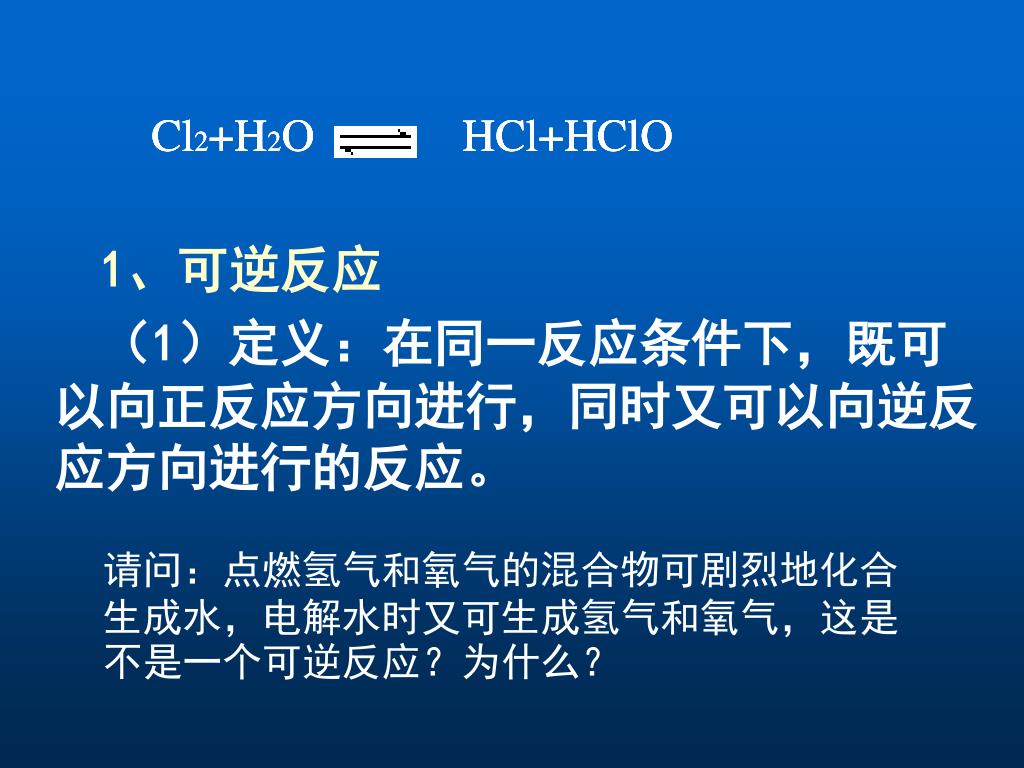 $Cl_2+H_2O \rightleftharpoons HCl+HClO$

1、可逆反应

（1）定义：在同一反应条件下，既可以向正反应方向进行，同时又可以向逆反应方向进行的反应。

请问：点燃氢气和氧气的混合物可剧烈地化合生成水，电解水时又可生成氢气和氧气，这是不是一个可逆反应？为什么？